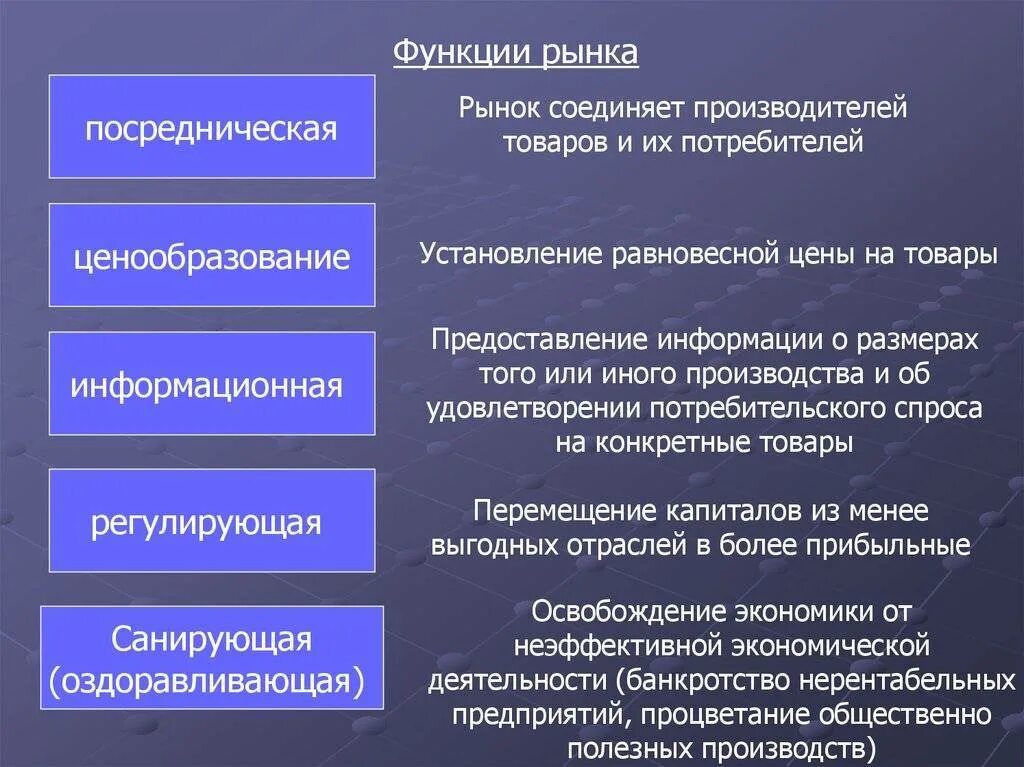 Функции рынка

посредническая

Рынок соединяет производителей товаров и их потребителей

ценообразование

Установление равновесной цены на товары

информационная

Предоставление информации о размерах того или иного производства и об удовлетворении потребительского спроса на конкретные товары

регулирующая

Перемещение капиталов из менее выгодных отраслей в более прибыльные

Санирующая (оздоравливающая)

Освобождение экономики от неэффективной экономической деятельности (банкротство нерентабельных предприятий, процветание общественно полезных производств)